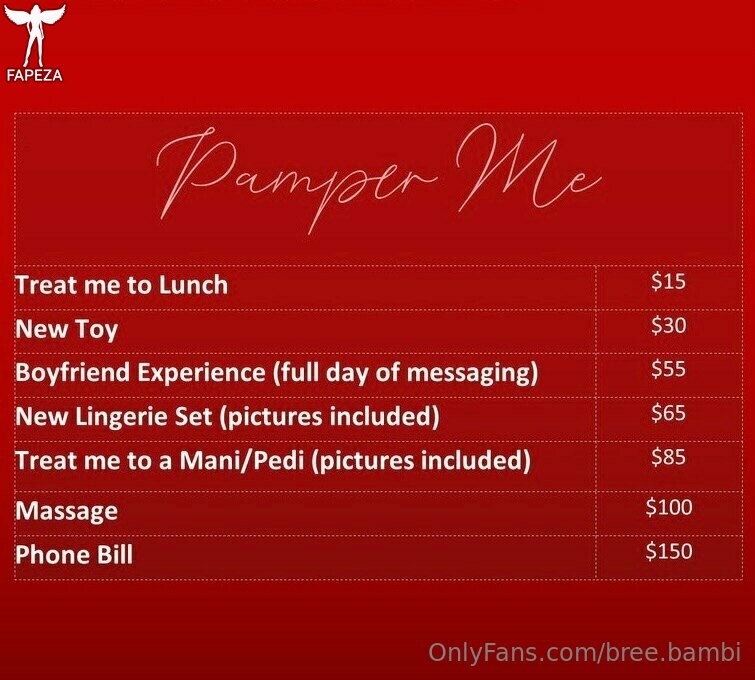 FAPEZA

Pamper Me

| Treat me to Lunch | $15 |
|---|---|
| New Toy | $30 |
| Boyfriend Experience (full day of messaging) | $55 |
| New Lingerie Set (pictures included) | $65 |
| Treat me to a Mani/Pedi (pictures included) | $85 |
| Massage | $100 |
| Phone Bill | $150 |

OnlyFans.com/bree.bambi